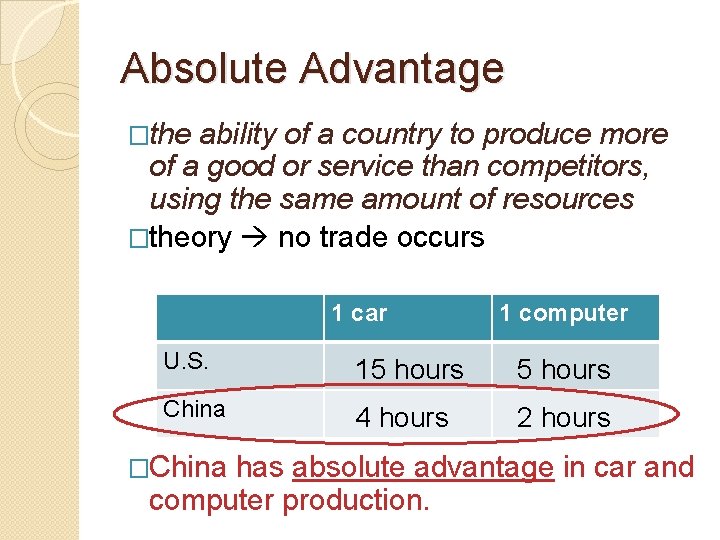 Absolute Advantage

□the ability of a country to produce more of a good or service than competitors, using the same amount of resources

□theory → no trade occurs

| | 1 car | 1 computer |
|---|---|---|
| U.S. | 15 hours | 5 hours |
| China | 4 hours | 2 hours |

□China has absolute advantage in car and computer production.